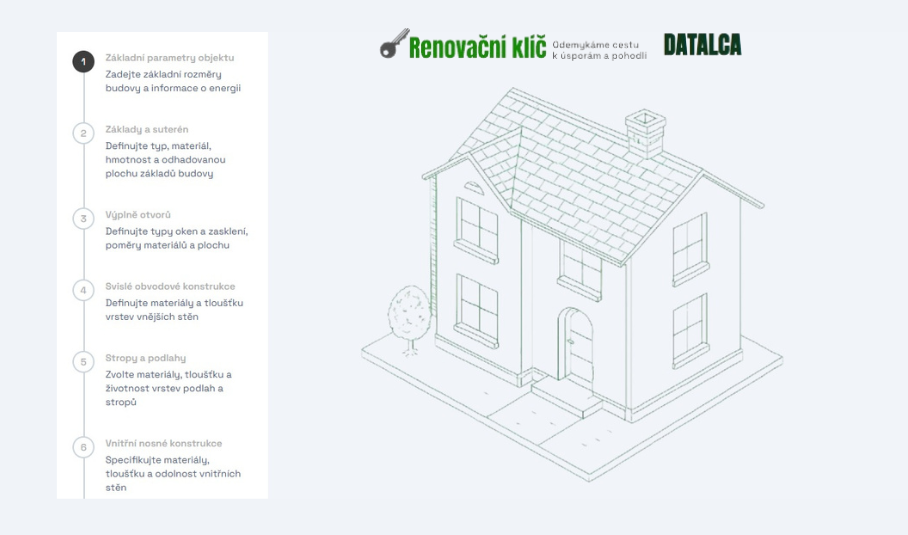 1
Základní parametry objektu
Zadejte základní rozměry budovy a informace o energii

2
Základy a suterén
Definujte typ, materiál, hmotnost a odhadovanou plochu základů budovy

3
Výplně otvorů
Definujte typy oken a zasklení, poměry materiálů a plochu

4
Svislé obvodové konstrukce
Definujte materiály a tloušťku vrstev vnějších stěn

5
Stropy a podlahy
Zvolte materiály, tloušťku a životnost vrstev podlah a stropů

6
Vnitřní nosné konstrukce
Specifikujte materiály, tloušťku a odolnost vnitřních stěn

Renovační klíč
Odemykáme cestu k úsporám a pohodlí

DATALCA